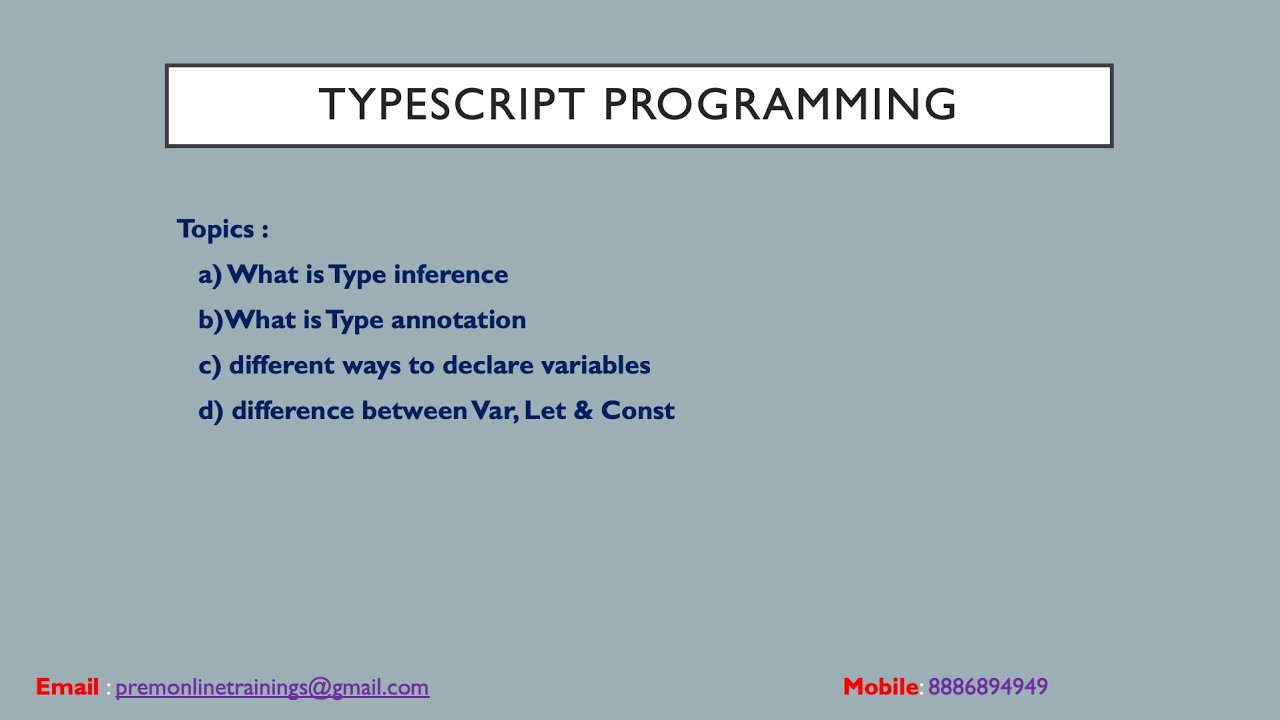 TYPESCRIPT PROGRAMMING

Topics :

a) What is Type inference

b)What is Type annotation

c) different ways to declare variables

d) difference between Var, Let & Const

Email : premonlinetrainings@gmail.com

Mobile: 8886894949